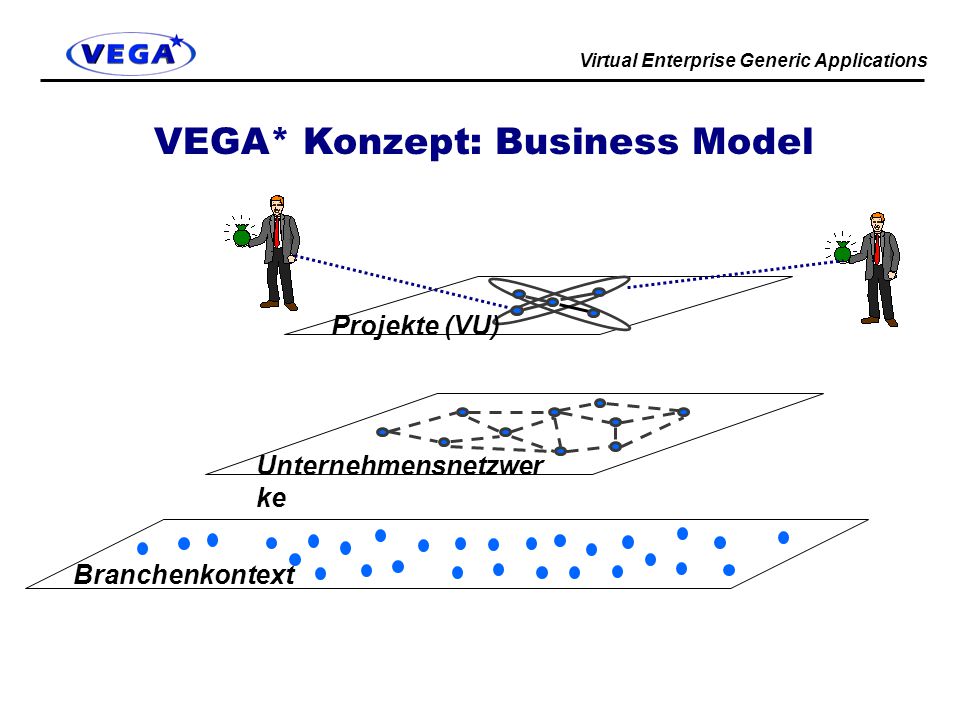 VEGA

Virtual Enterprise Generic Applications

VEGA* Konzept: Business Model

Projekte (VU)

Unternehmensnetzwerke

Branchenkontext